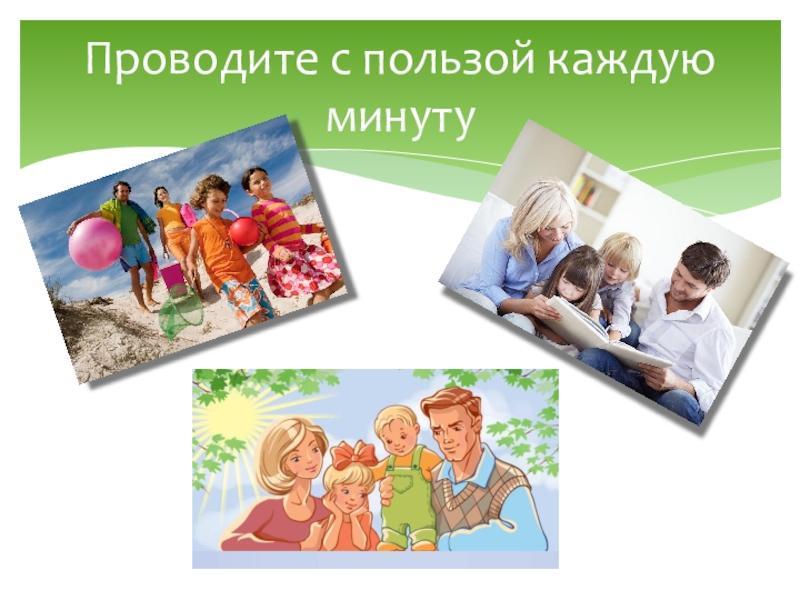 Проводите с пользой каждую минуту